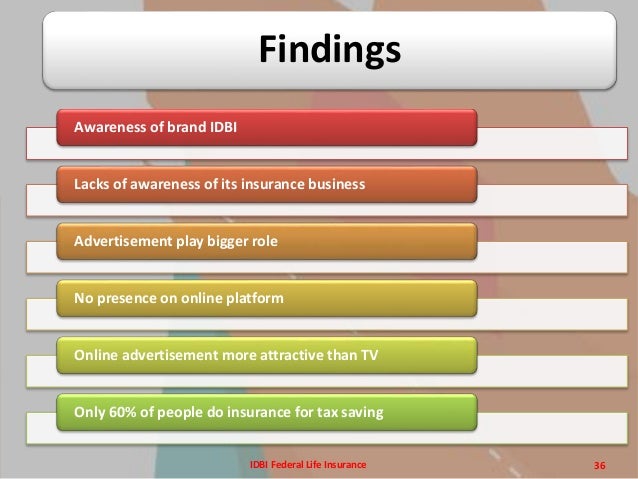 Findings

Awareness of brand IDBI

Lacks of awareness of its insurance business

Advertisement play bigger role

No presence on online platform

Online advertisement more attractive than TV

Only 60% of people do insurance for tax saving

IDBI Federal Life Insurance

36